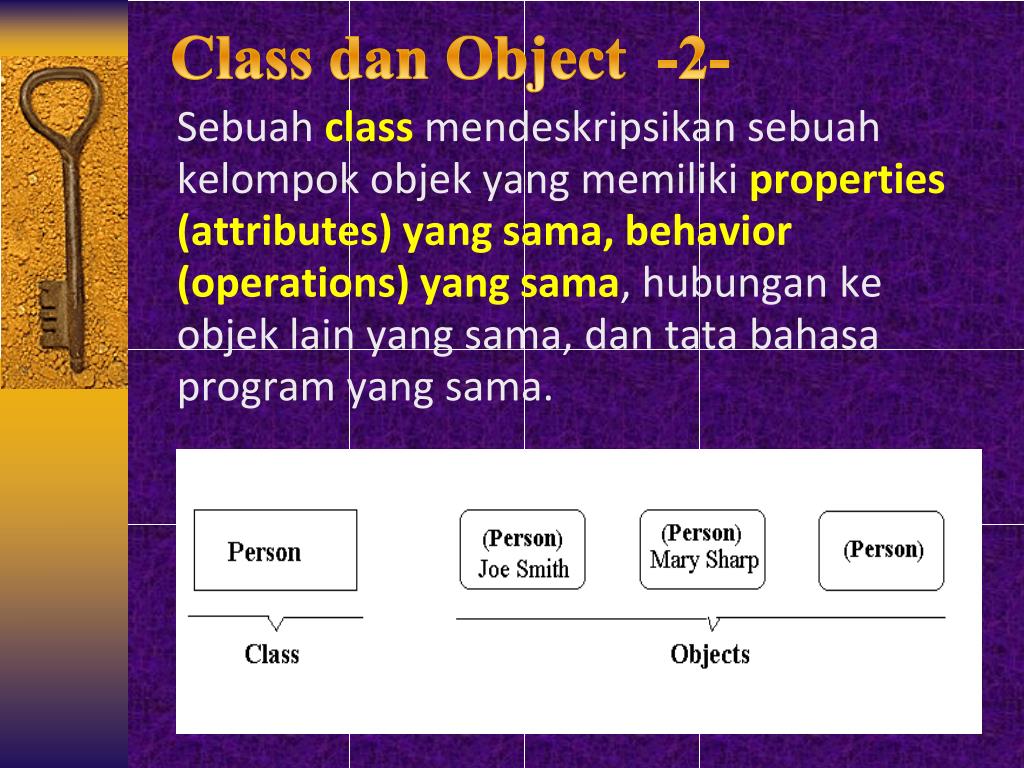 Class dan Object -2-

Sebuah class mendeskripsikan sebuah kelompok objek yang memiliki properties (attributes) yang sama, behavior (operations) yang sama, hubungan ke objek lain yang sama, dan tata bahasa program yang sama.

Person

Class

(Person)
Joe Smith

(Person)
Mary Sharp

(Person)

Objects